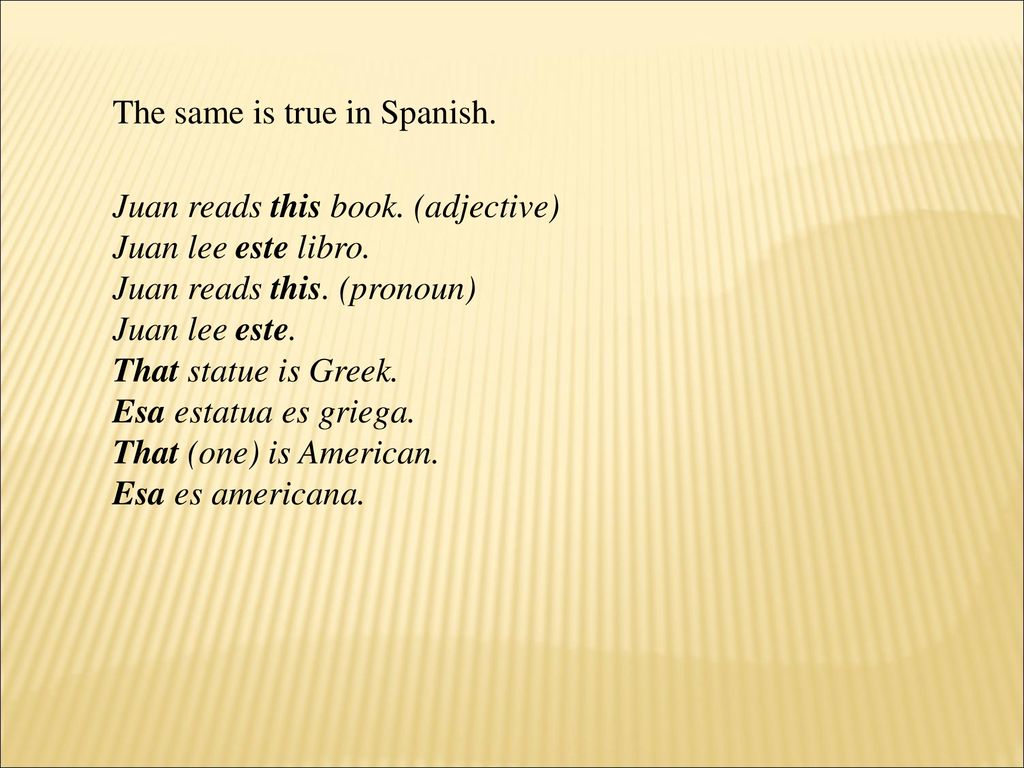 The same is true in Spanish.

Juan reads this book. (adjective)
Juan lee este libro.
Juan reads this. (pronoun)
Juan lee este.
That statue is Greek.
Esa estatua es griega.
That (one) is American.
Esa es americana.